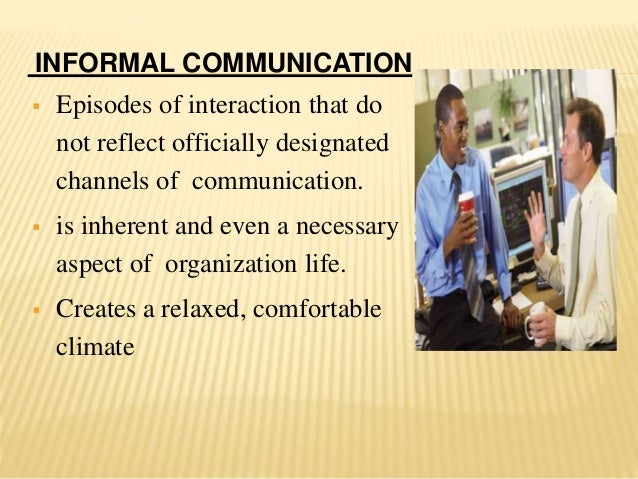 INFORMAL COMMUNICATION

▪ Episodes of interaction that do not reflect officially designated channels of communication.

▪ is inherent and even a necessary aspect of organization life.

▪ Creates a relaxed, comfortable climate